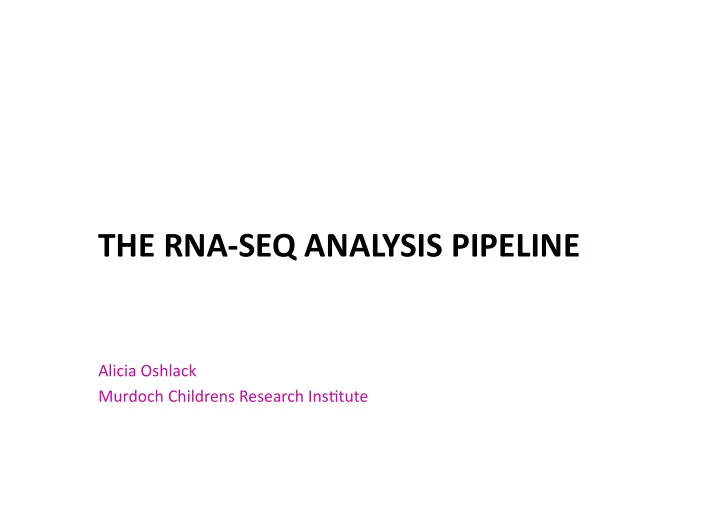 THE RNA-SEQ ANALYSIS PIPELINE

Alicia Oshlack
Murdoch Childrens Research Institute